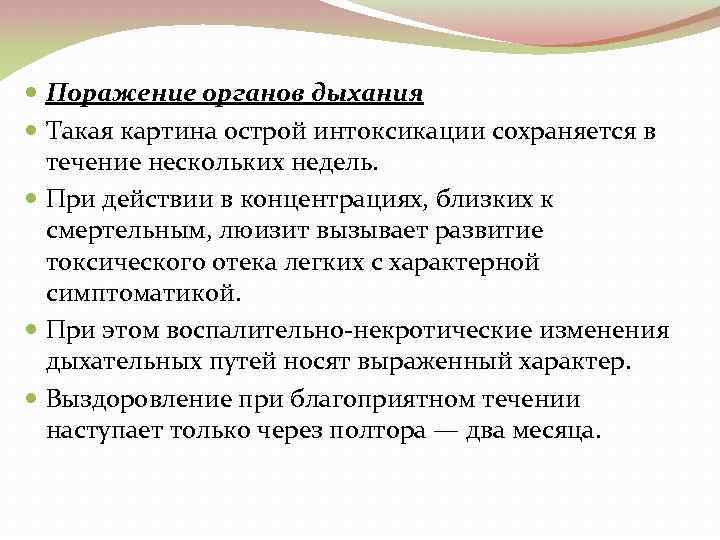 Поражение органов дыхания

Такая картина острой интоксикации сохраняется в течение нескольких недель.

При действии в концентрациях, близких к смертельным, люизит вызывает развитие токсического отека легких с характерной симптоматикой.

При этом воспалительно-некротические изменения дыхательных путей носят выраженный характер.

Выздоровление при благоприятном течении наступает только через полтора — два месяца.